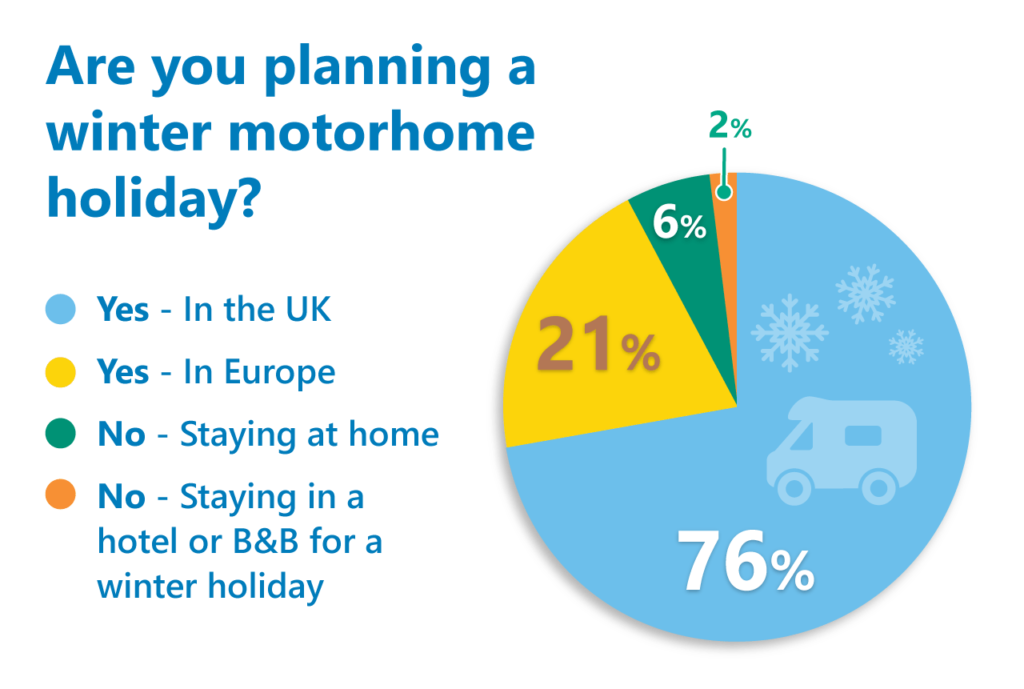 Are you planning a winter motorhome holiday?

Yes - In the UK

Yes - In Europe

No - Staying at home

No - Staying in a hotel or B&B for a winter holiday

2%

6%

21%

76%